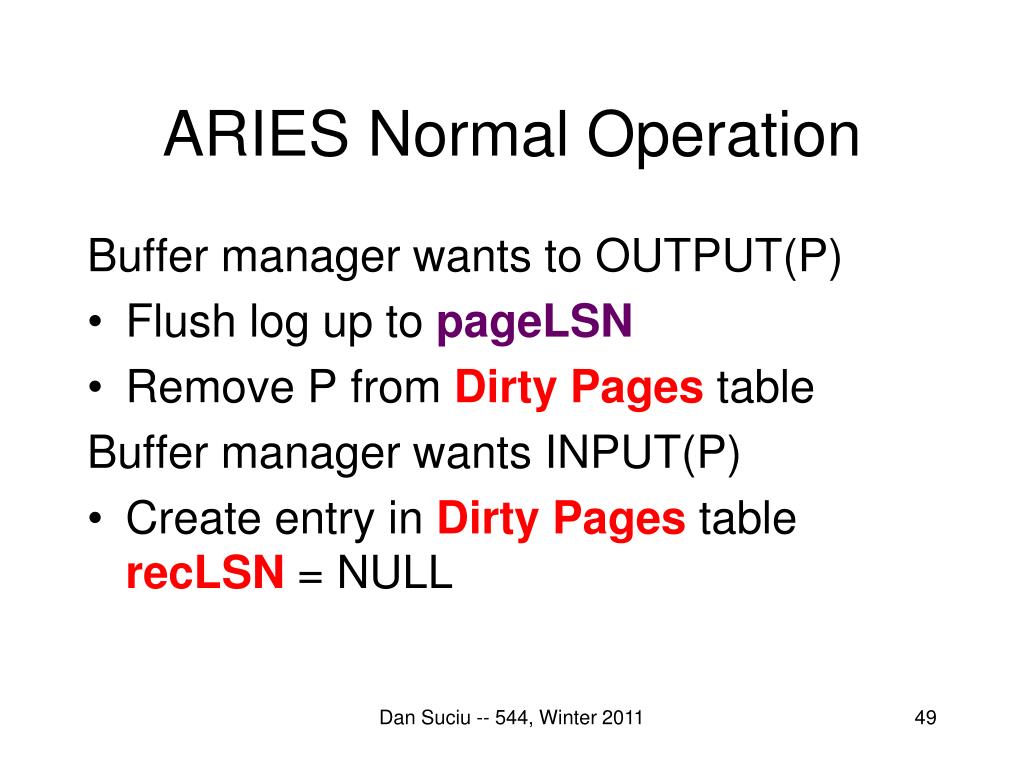 ARIES Normal Operation

Buffer manager wants to OUTPUT(P)
• Flush log up to pageLSN
• Remove P from Dirty Pages table
Buffer manager wants INPUT(P)
• Create entry in Dirty Pages table recLSN = NULL

Dan Suciu -- 544, Winter 2011

49